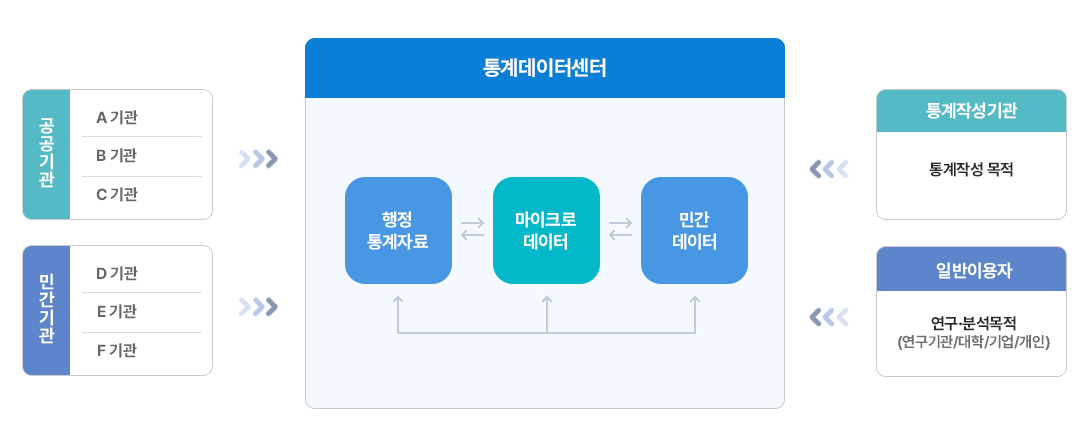 공공기관

A 기관

B 기관

C 기관

민간기관

D 기관

E 기관

F 기관

통계데이터센터

행정 통계자료

마이크로 데이터

민간 데이터

통계작성기관

통계작성 목적

일반이용자

연구·분석목적 (연구기관/대학/기업/개인)